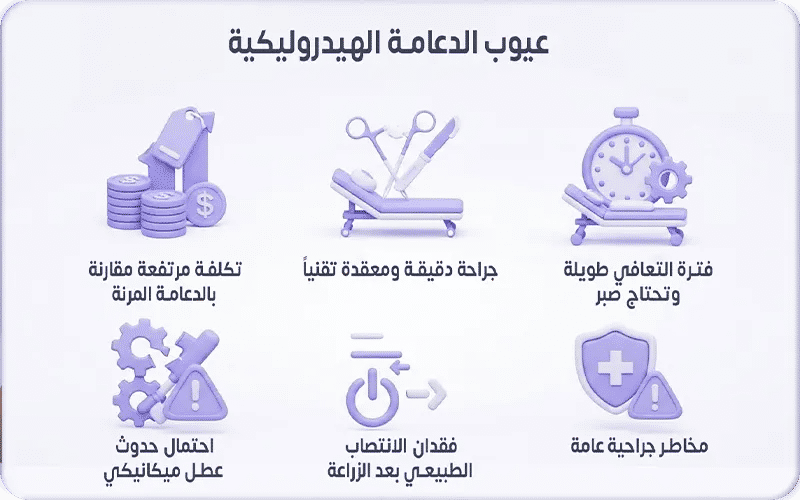 عيوب الدعامة الهيدروليكية

فترة التعافي طويلة وتحتاج صبر

جراحة دقيقة ومعقدة تقنياً

تكلفة مرتفعة مقارنة بالدعامة المرنة

مخاطر جراحية عامة

فقدان الانتصاب الطبيعي بعد الزراعة

احتمال حدوث عطل ميكانيكي